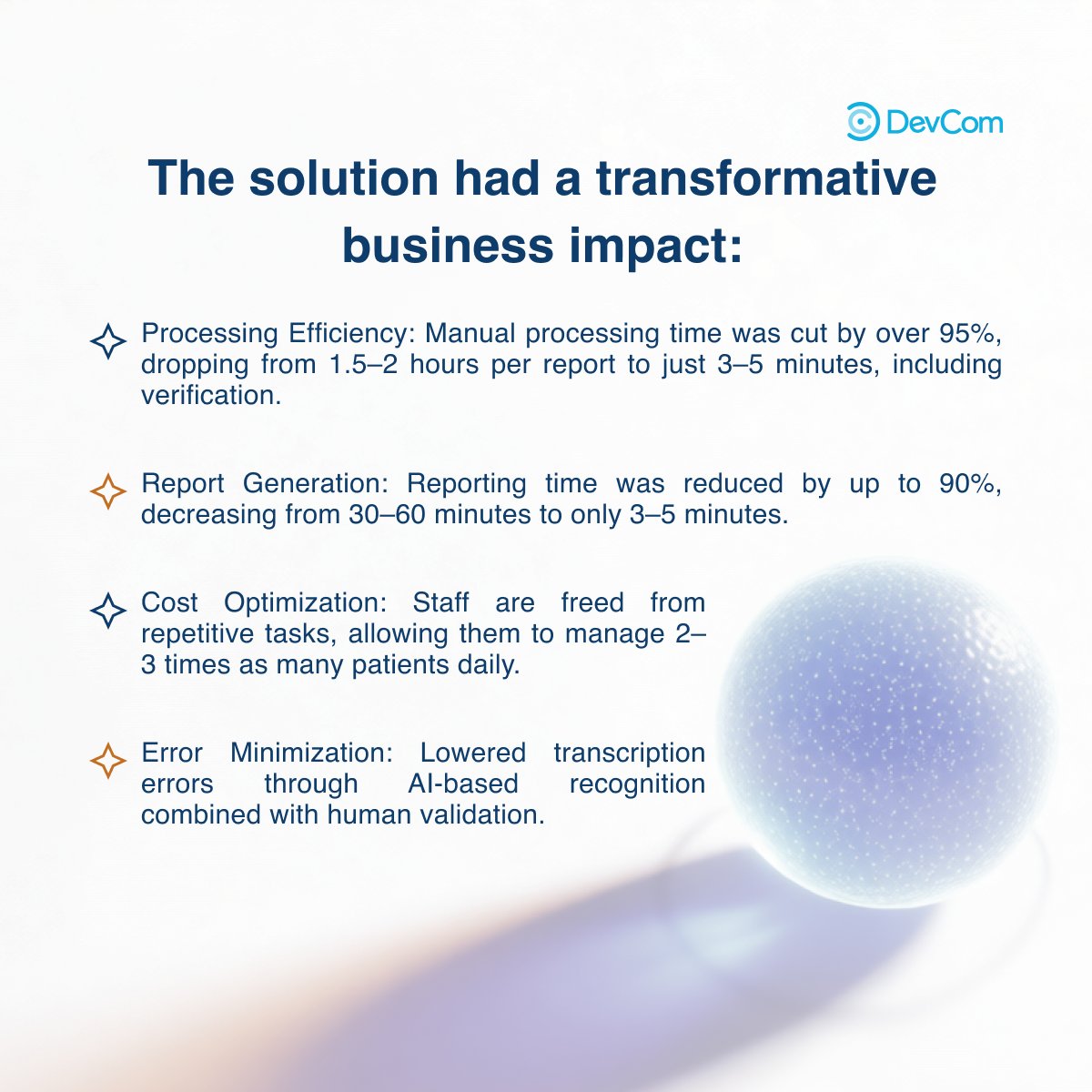 DevCom

The solution had a transformative business impact:

Processing Efficiency: Manual processing time was cut by over 95%, dropping from 1.5–2 hours per report to just 3–5 minutes, including verification.

Report Generation: Reporting time was reduced by up to 90%, decreasing from 30–60 minutes to only 3–5 minutes.

Cost Optimization: Staff are freed from repetitive tasks, allowing them to manage 2–3 times as many patients daily.

Error Minimization: Lowered transcription errors through AI-based recognition combined with human validation.